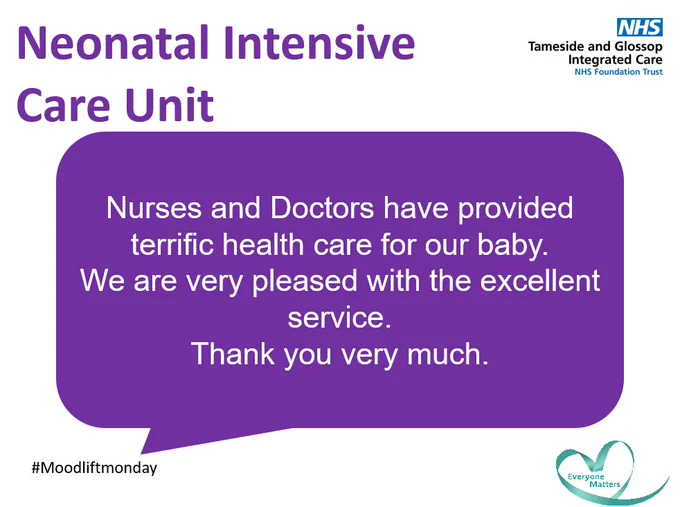 Neonatal Intensive Care Unit

NHS
Tameside and Glossop Integrated Care
NHS Foundation Trust

Nurses and Doctors have provided terrific health care for our baby.
We are very pleased with the excellent service.
Thank you very much.

#Moodliftmonday

Everyone Matters